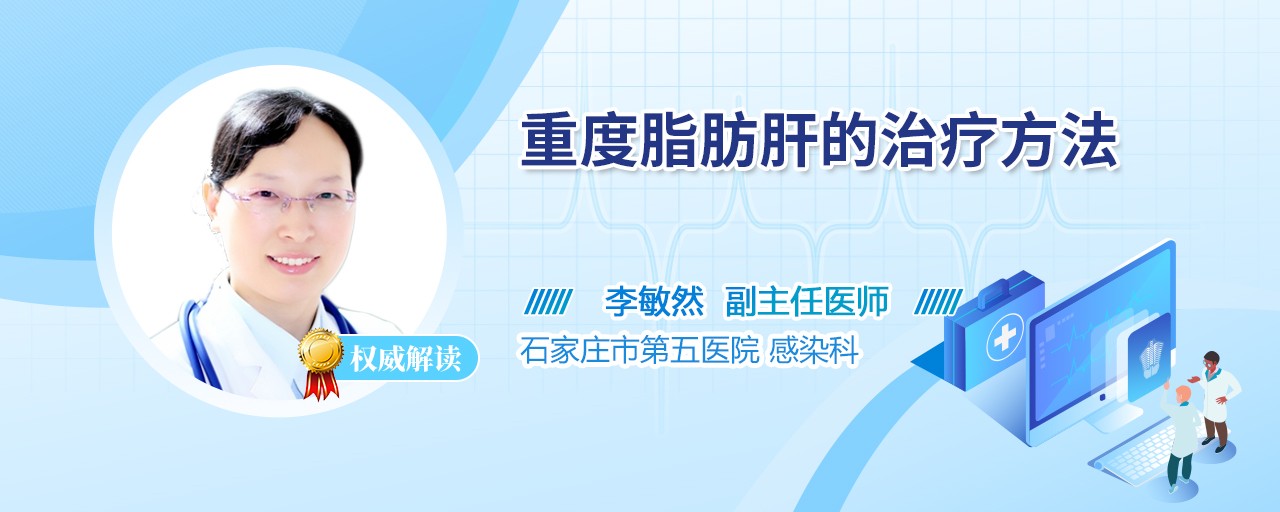 重度脂肪肝的治疗方法

李敏然 副主任医师

石家庄市第五医院 感染科

权威解读